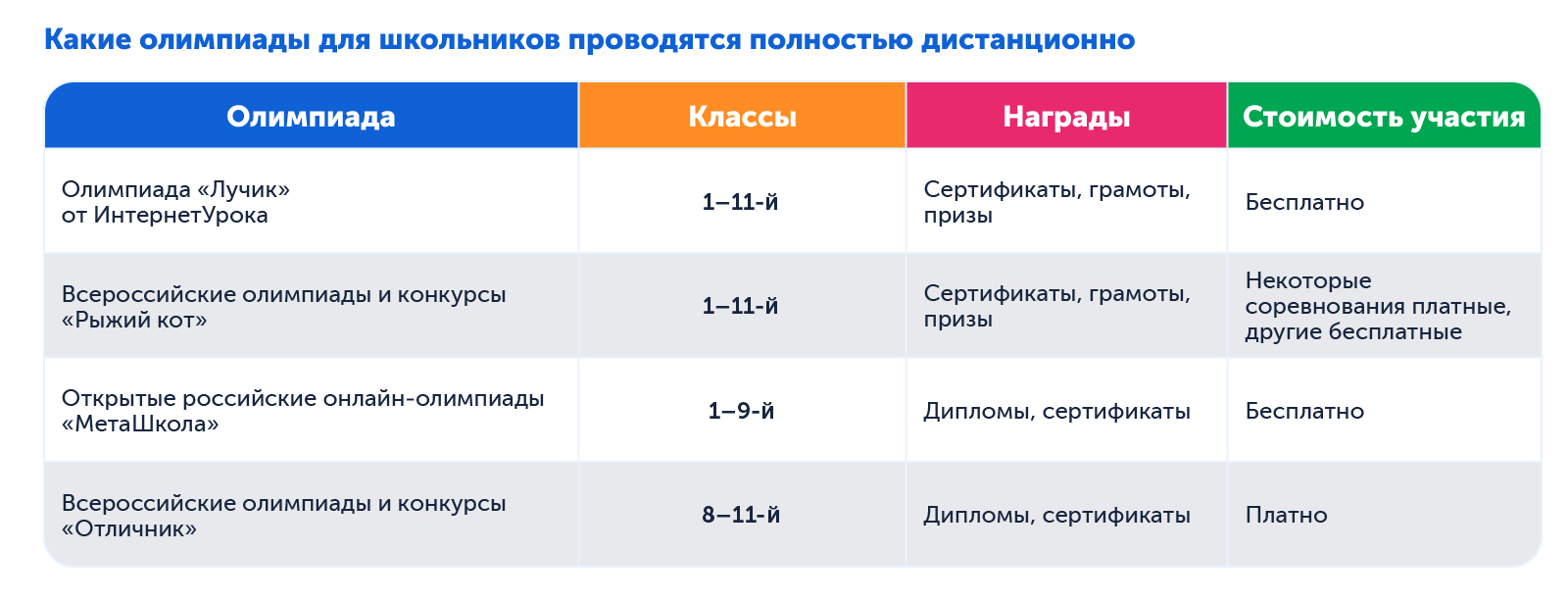 Какие олимпиады для школьников проводятся полностью дистанционно

| Олимпиада | Классы | Награды | Стоимость участия |
|---|---|---|---|
| Олимпиада «Лучик» от ИнтернетУрока | 1–11-й | Сертификаты, грамоты, призы | Бесплатно |
| Всероссийские олимпиады и конкурсы «Рыжий кот» | 1–11-й | Сертификаты, грамоты, призы | Некоторые соревнования платные, другие бесплатные |
| Открытые российские онлайн-олимпиады «МетаШкола» | 1–9-й | Дипломы, сертификаты | Бесплатно |
| Всероссийские олимпиады и конкурсы «Отличник» | 8–11-й | Дипломы, сертификаты | Платно |